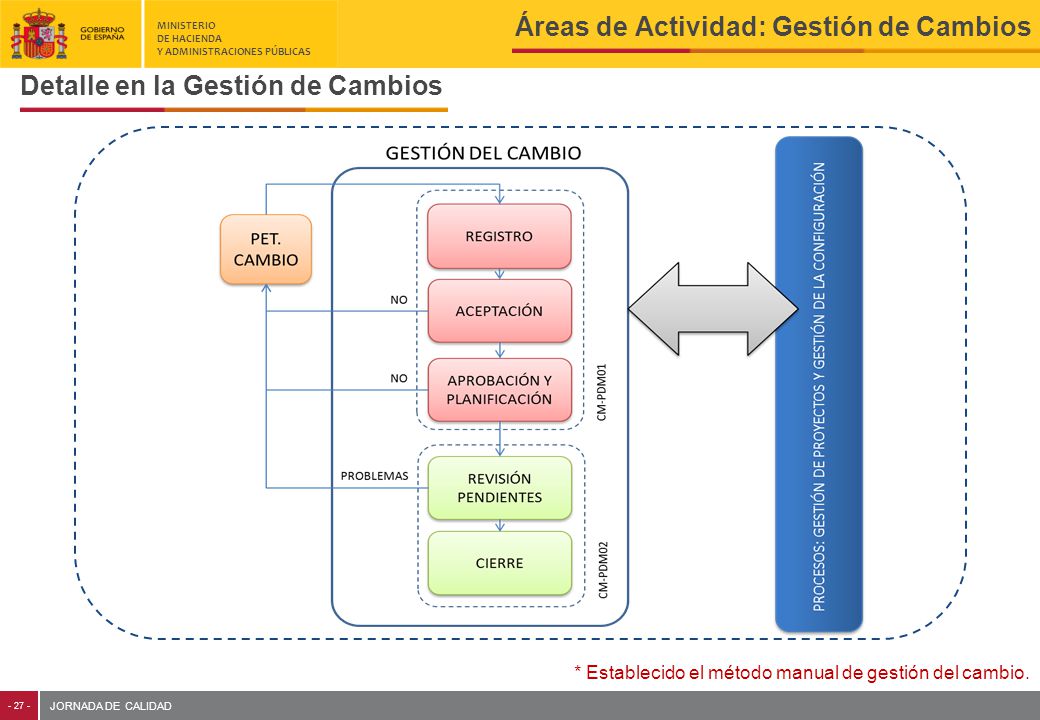 GOBIERNO DE ESPAÑA

MINISTERIO DE HACIENDA Y ADMINISTRACIONES PÚBLICAS

Áreas de Actividad: Gestión de Cambios

Detalle en la Gestión de Cambios

GESTIÓN DEL CAMBIO

PET. CAMBIO

REGISTRO

NO

ACEPTACIÓN

NO

APROBACIÓN Y PLANIFICACIÓN

CM-PDM01

PROBLEMAS

REVISIÓN PENDIENTES

CIERRE

CM-PDM02

PROCESOS: GESTIÓN DE PROYECTOS Y GESTIÓN DE LA CONFIGURACIÓN

* Establecido el método manual de gestión del cambio.

- 27 -

JORNADA DE CALIDAD